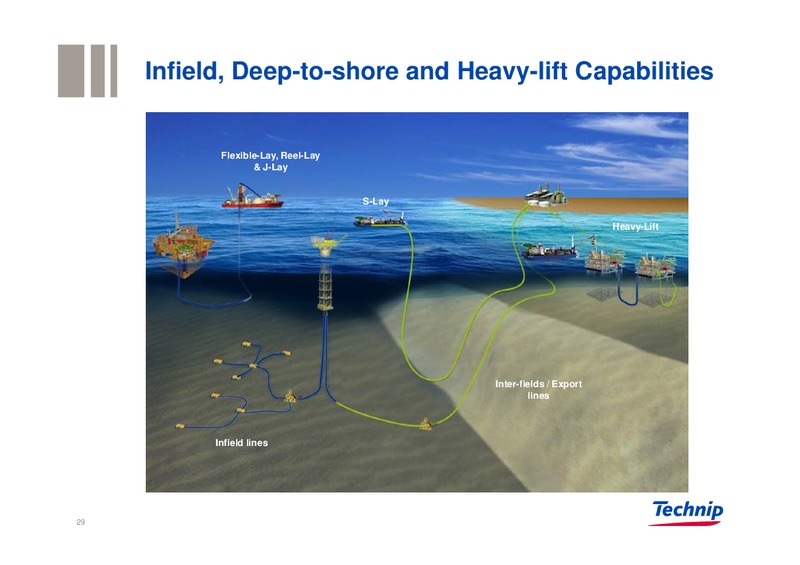 Infield, Deep-to-shore and Heavy-lift Capabilities

Flexible-Lay, Reel-Lay & J-Lay

S-Lay

Heavy-Lift

Inter-fields / Export lines

Infield lines

29

Technip